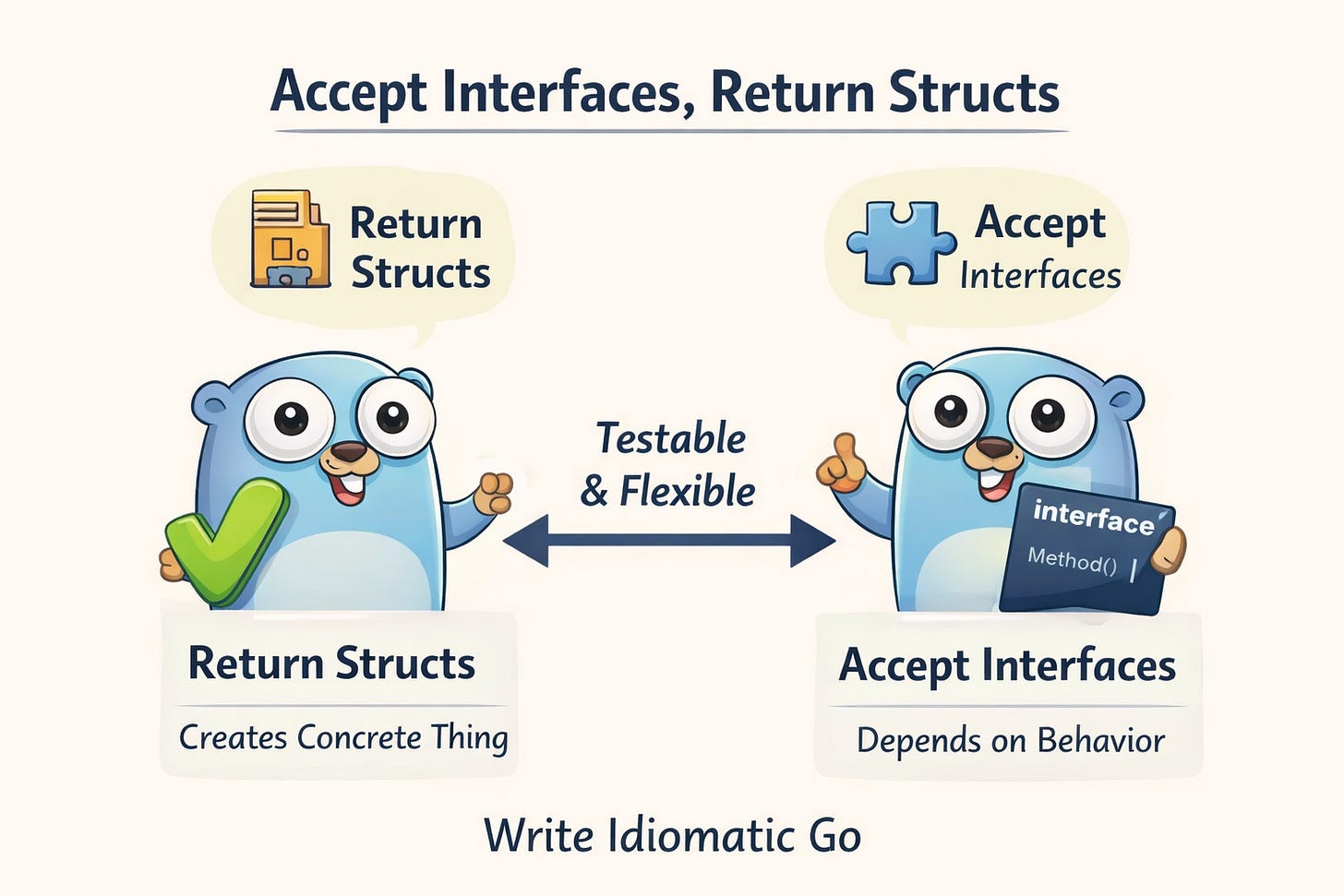 Accept Interfaces, Return Structs

Return Structs

Accept Interfaces

Testable & Flexible

interface
Method()

Return Structs

Creates Concrete Thing

Accept Interfaces

Depends on Behavior

Write Idiomatic Go